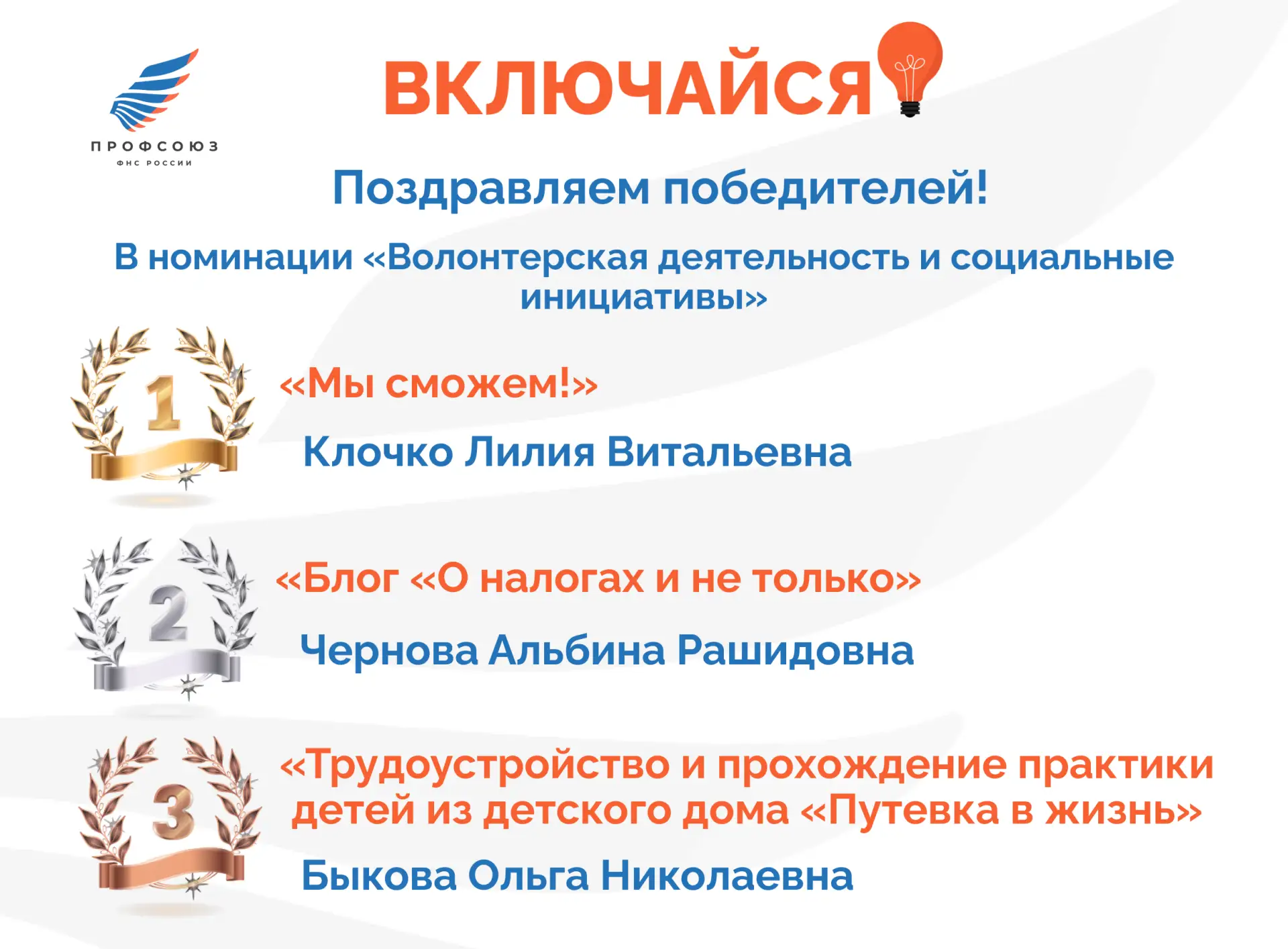 ПРОФСОЮЗ
ФНС РОССИИ

ВКЛЮЧАЙСЯ

Поздравляем победителей!

В номинации «Волонтерская деятельность и социальные инициативы»

1

«Мы сможем!»

Клочко Лилия Витальевна

2

«Блог «О налогах и не только»

Чернова Альбина Рашидовна

3

«Трудоустройство и прохождение практики детей из детского дома «Путевка в жизнь»

Быкова Ольга Николаевна